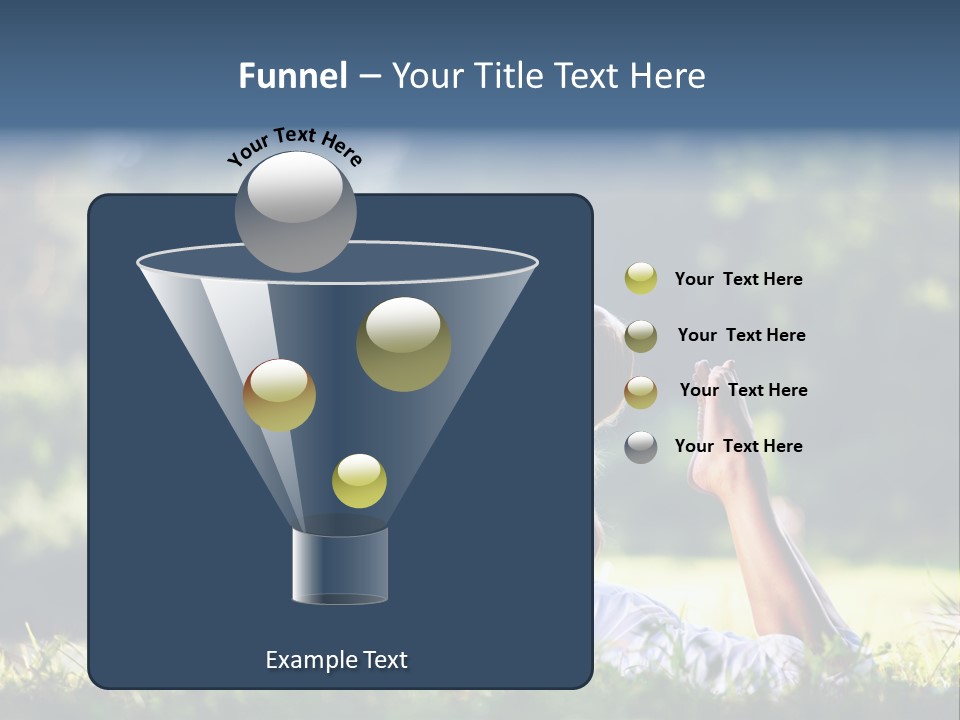 Funnel – Your Title Text Here

Your Text Here

Your Text Here

Your Text Here

Your Text Here

Your Text Here

Example Text